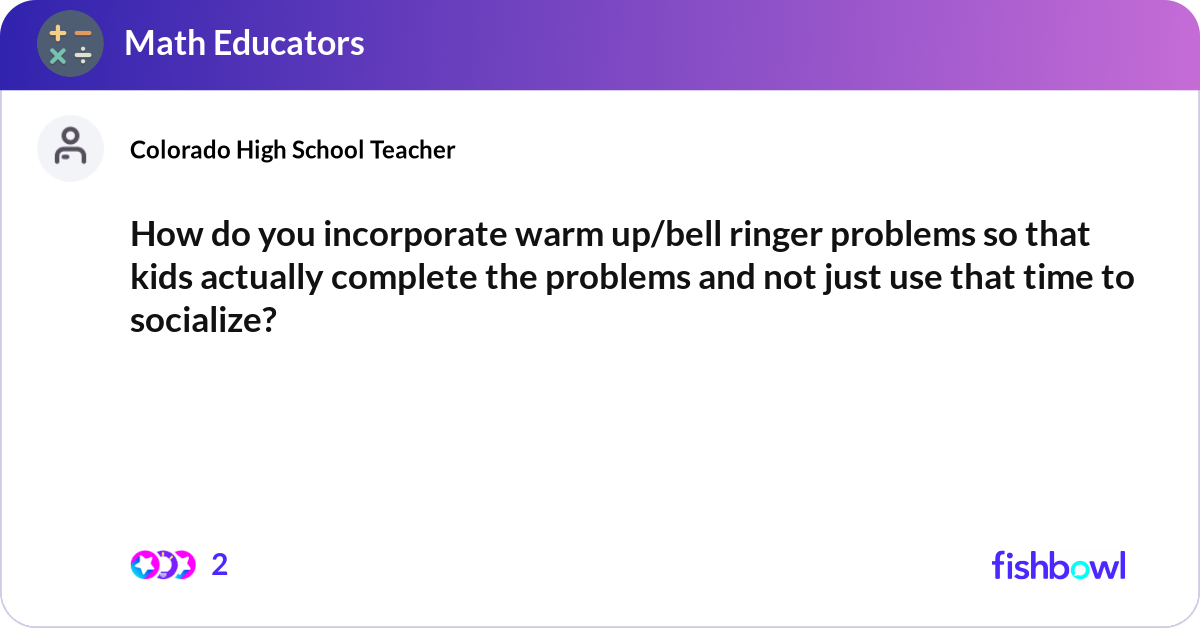 Math Educators

Colorado High School Teacher

How do you incorporate warm up/bell ringer problems so that kids actually complete the problems and not just use that time to socialize?

2

fishbowl